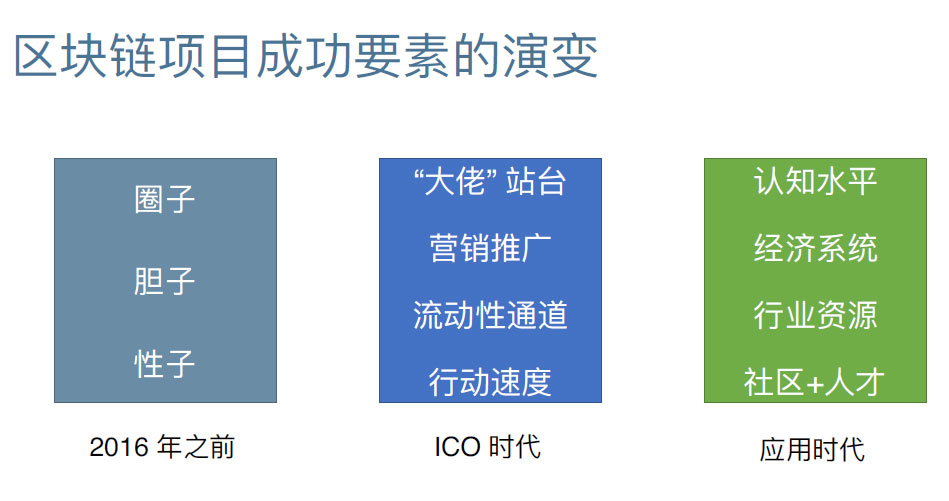 区块链项目成功要素的演变

圈子

胆子

性子

2016 年之前

“大佬” 站台

营销推广

流动性通道

行动速度

ICO 时代

认知水平

经济系统

行业资源

社区+人才

应用时代